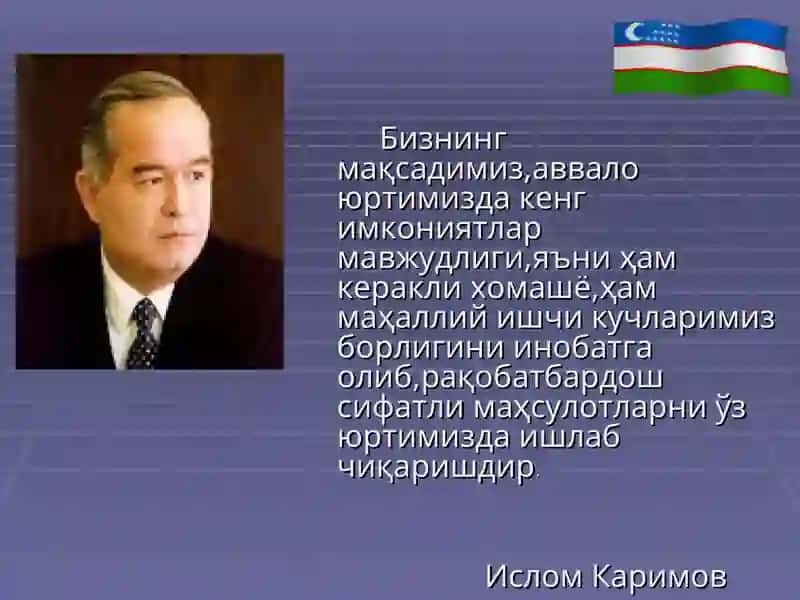 Бизнинг мақсадимиз,аввало юртимизда кенг имкониятлар мавжудлиги,яъни ҳам керакли хомашё,ҳам маҳаллий ишчи кучларимиз борлигини инобатга олиб,рақобатбардош сифатли маҳсулотларни ўз юртимизда ишлаб чиқаришдир.

Ислом Каримов